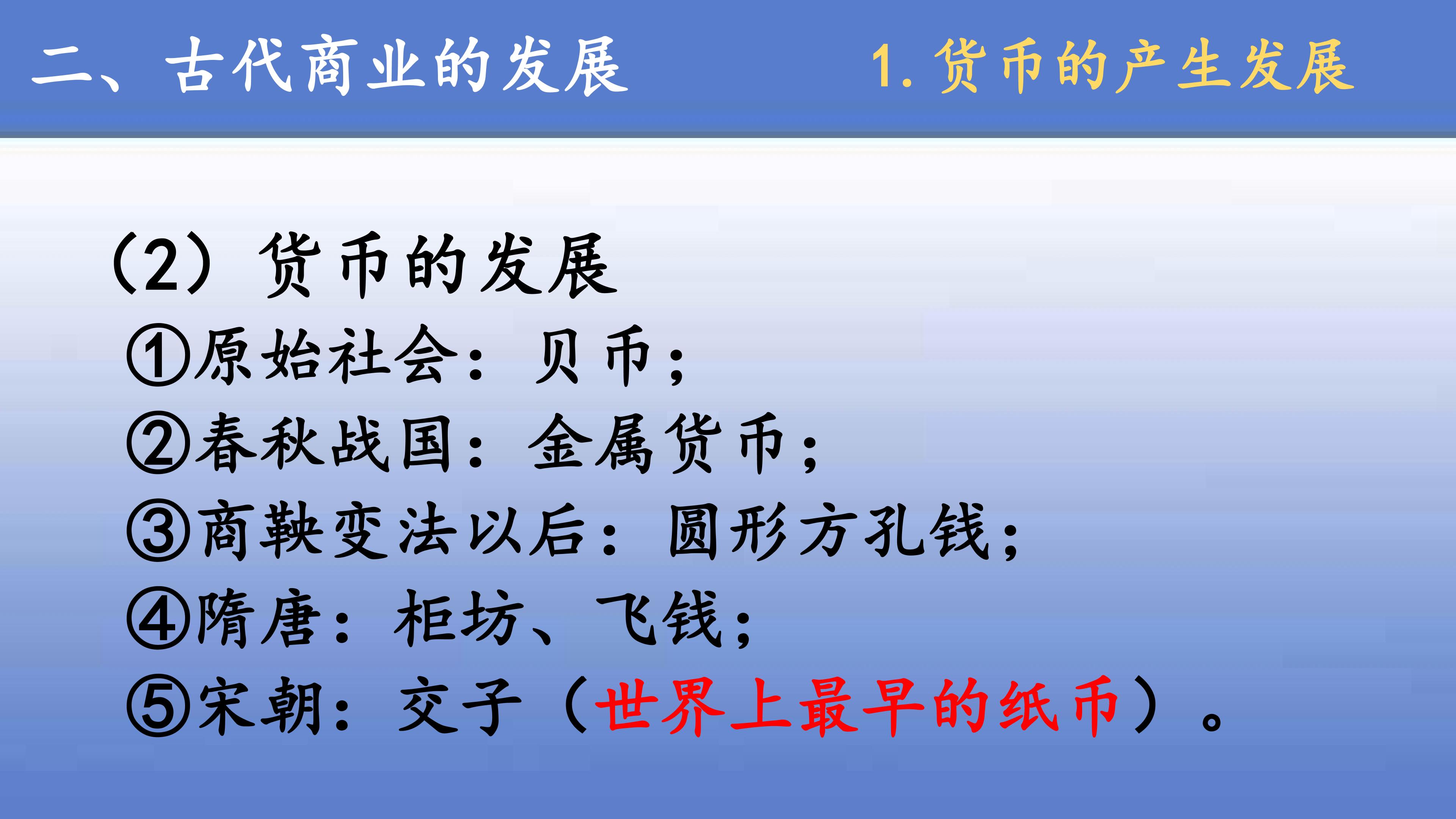 二、古代商业的发展

1. 货币的产生发展

（2）货币的发展

①原始社会：贝币；

②春秋战国：金属货币；

③商鞅变法以后：圆形方孔钱；

④隋唐：柜坊、飞钱；

⑤宋朝：交子（世界上最早的纸币）。